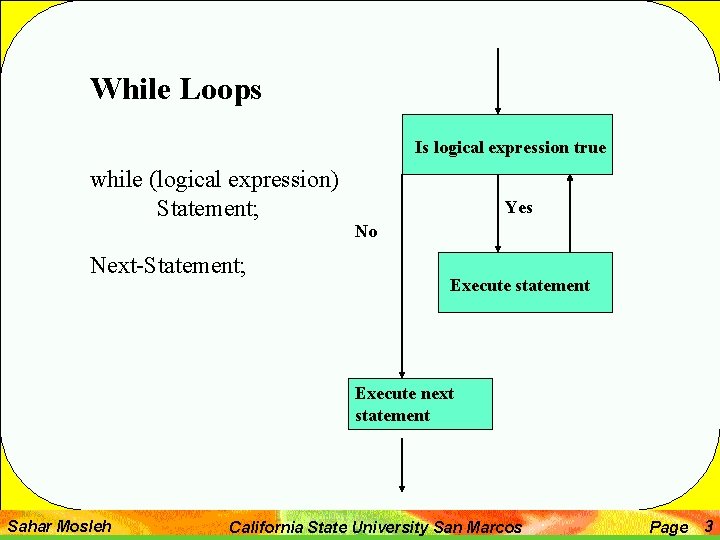 While Loops

while (logical expression)
Statement;

Next-Statement;

Is logical expression true

Yes

No

Execute statement

Execute next statement

Sahar Mosleh

California State University San Marcos

Page 3